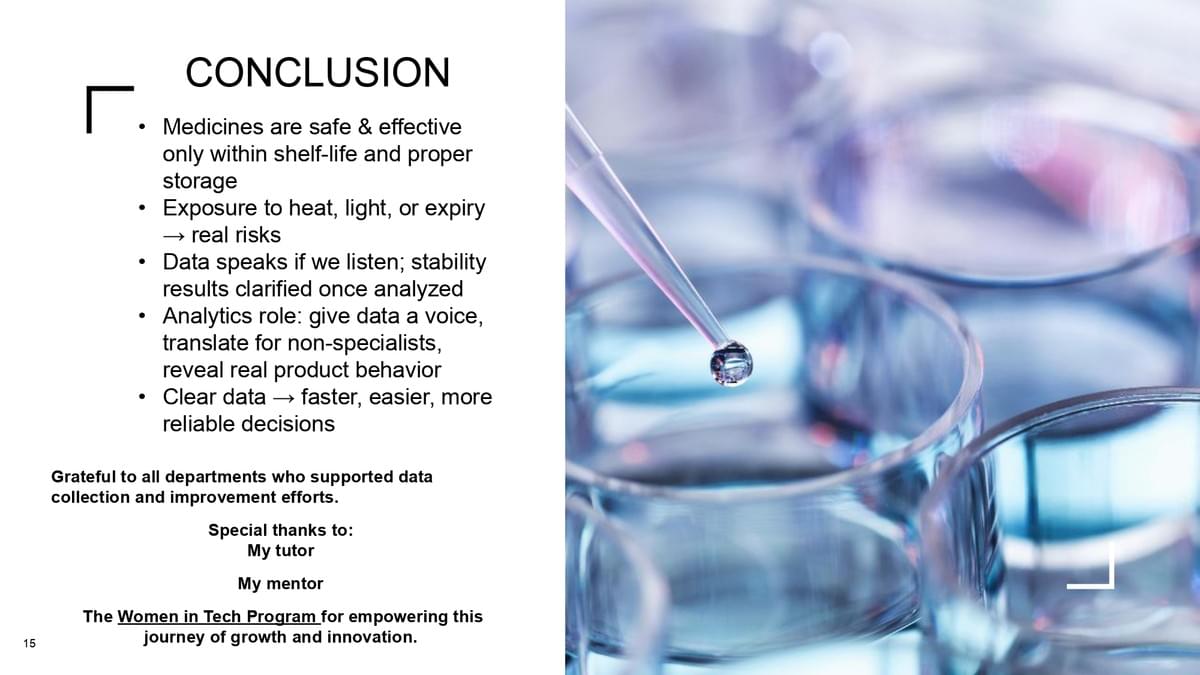 CONCLUSION

• Medicines are safe & effective only within shelf-life and proper storage
• Exposure to heat, light, or expiry → real risks
• Data speaks if we listen; stability results clarified once analyzed
• Analytics role: give data a voice, translate for non-specialists, reveal real product behavior
• Clear data → faster, easier, more reliable decisions

Grateful to all departments who supported data collection and improvement efforts.

Special thanks to:
My tutor

My mentor

The Women in Tech Program for empowering this journey of growth and innovation.

15